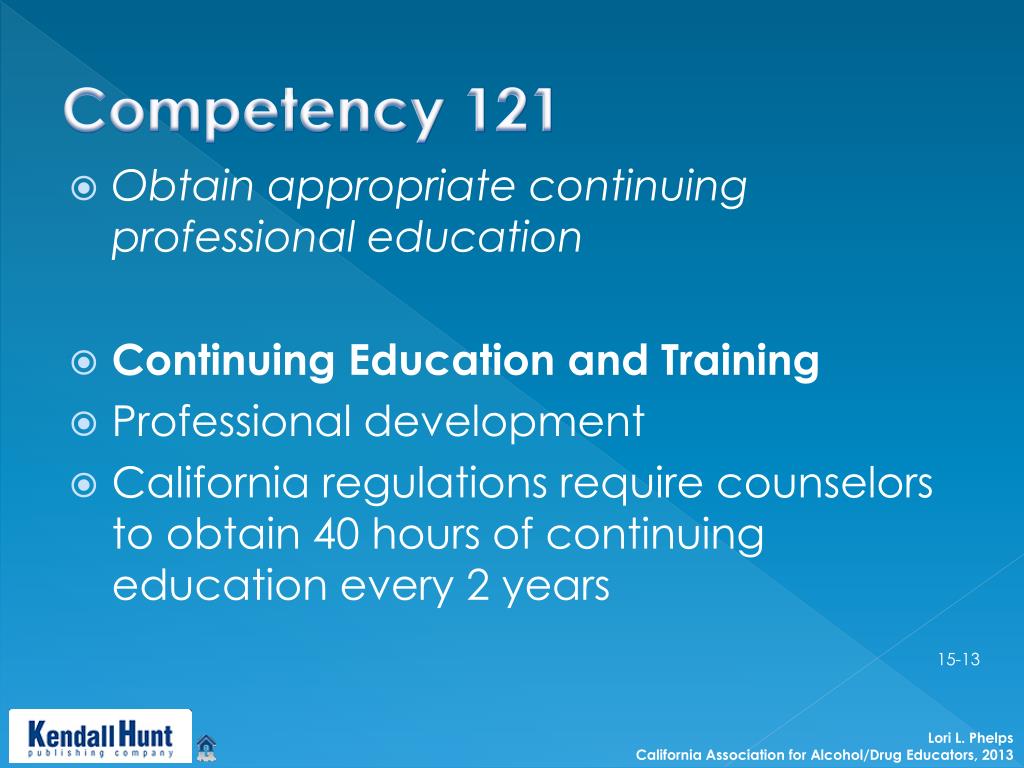 Competency 121

Obtain appropriate continuing professional education

Continuing Education and Training

Professional development

California regulations require counselors to obtain 40 hours of continuing education every 2 years

15-13

Kendall Hunt
publishing company

Lori L. Phelps
California Association for Alcohol/Drug Educators, 2013